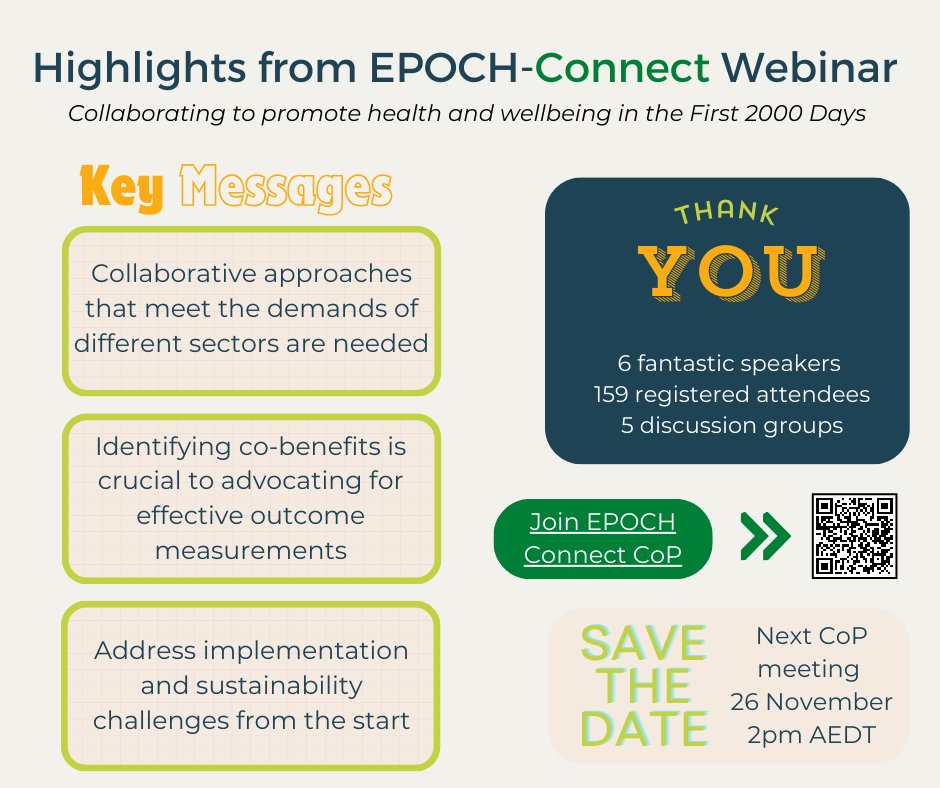 Highlights from EPOCH-Connect Webinar

Collaborating to promote health and wellbeing in the First 2000 Days

Key Messages

Collaborative approaches that meet the demands of different sectors are needed

Identifying co-benefits is crucial to advocating for effective outcome measurements

Address implementation and sustainability challenges from the start

THANK YOU

6 fantastic speakers
159 registered attendees
5 discussion groups

Join EPOCH Connect CoP

SAVE THE DATE

Next CoP meeting
26 November
2pm AEDT